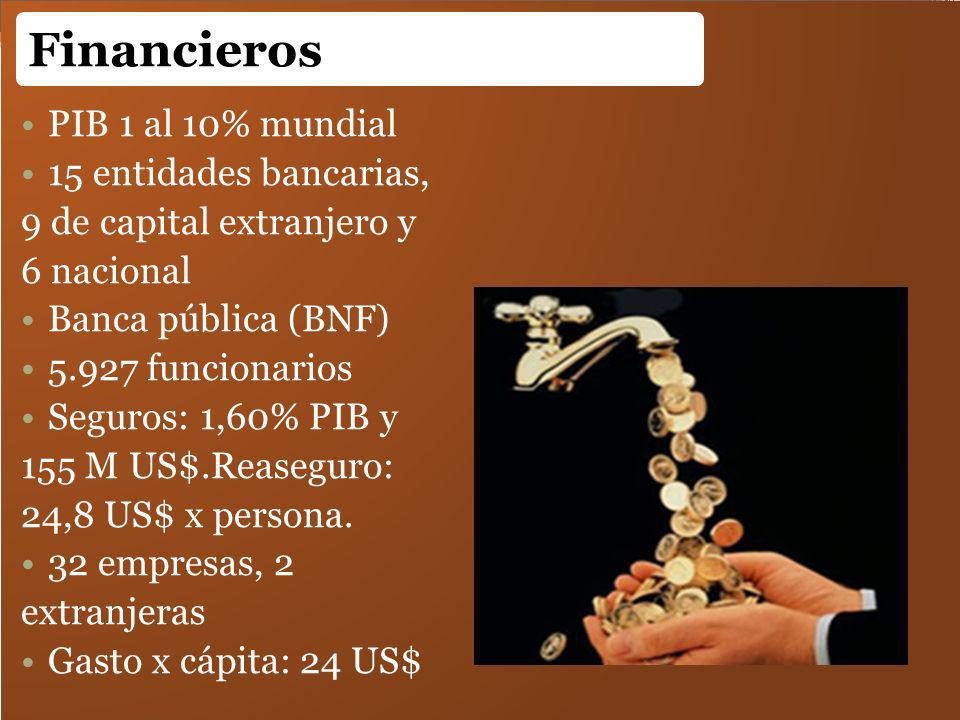 Financieros

• PIB 1 al 10% mundial
• 15 entidades bancarias, 9 de capital extranjero y 6 nacional
• Banca pública (BNF)
• 5.927 funcionarios
• Seguros: 1,60% PIB y 155 M US$.Reaseguro: 24,8 US$ x persona.
• 32 empresas, 2 extranjeras
• Gasto x cápita: 24 US$